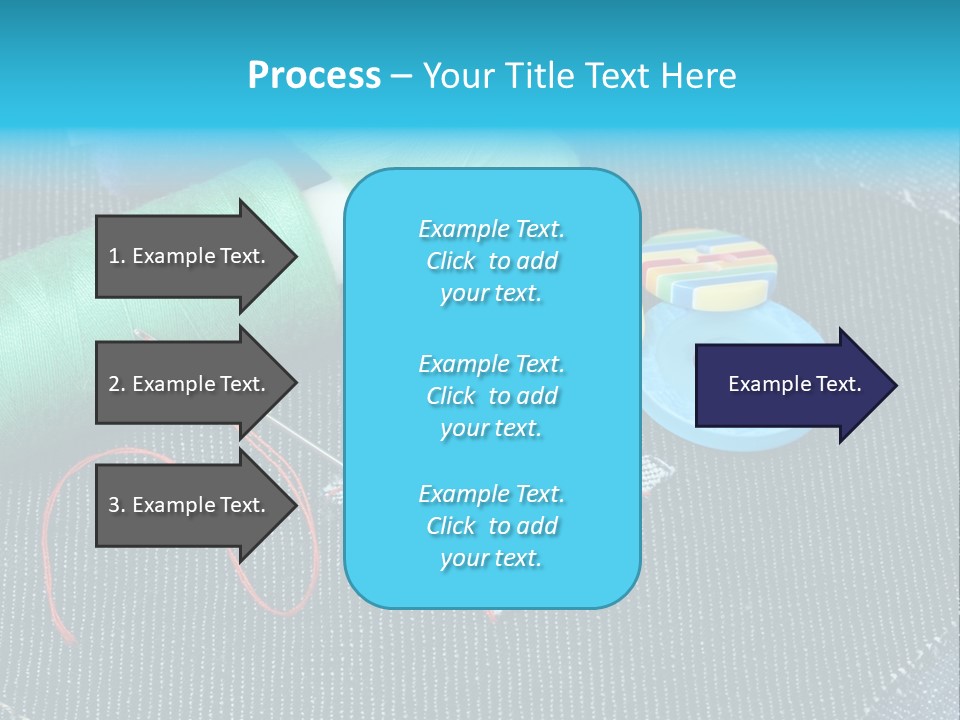 Process – Your Title Text Here

1. Example Text.

2. Example Text.

3. Example Text.

Example Text. Click to add your text.

Example Text. Click to add your text.

Example Text. Click to add your text.

Example Text.